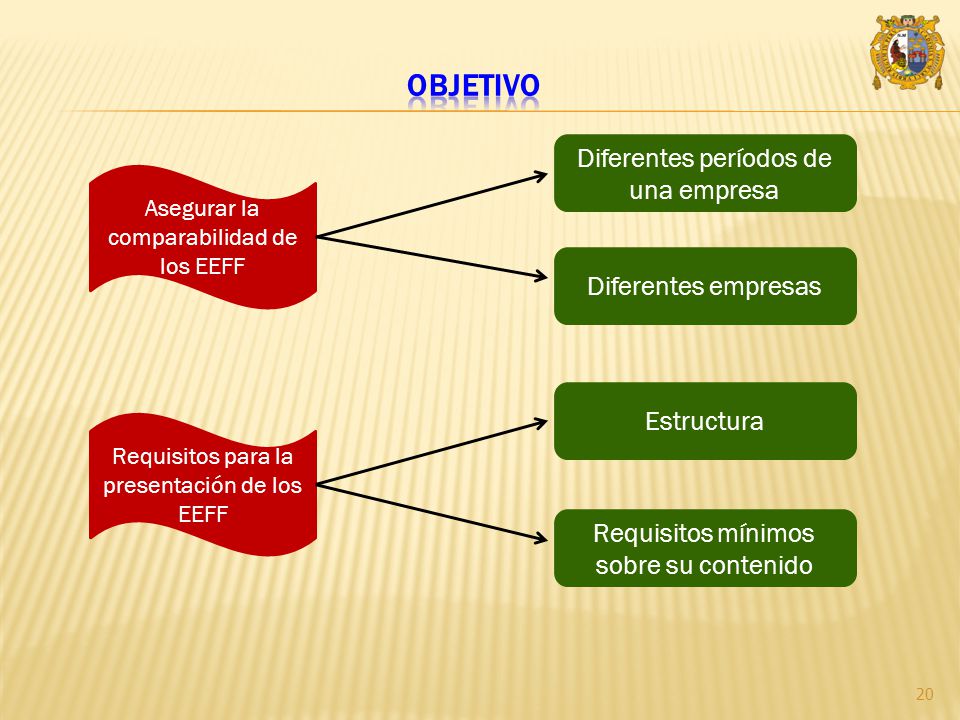 OBJETIVO

Asegurar la comparabilidad de los EEFF

Diferentes períodos de una empresa

Diferentes empresas

Requisitos para la presentación de los EEFF

Estructura

Requisitos mínimos sobre su contenido

20